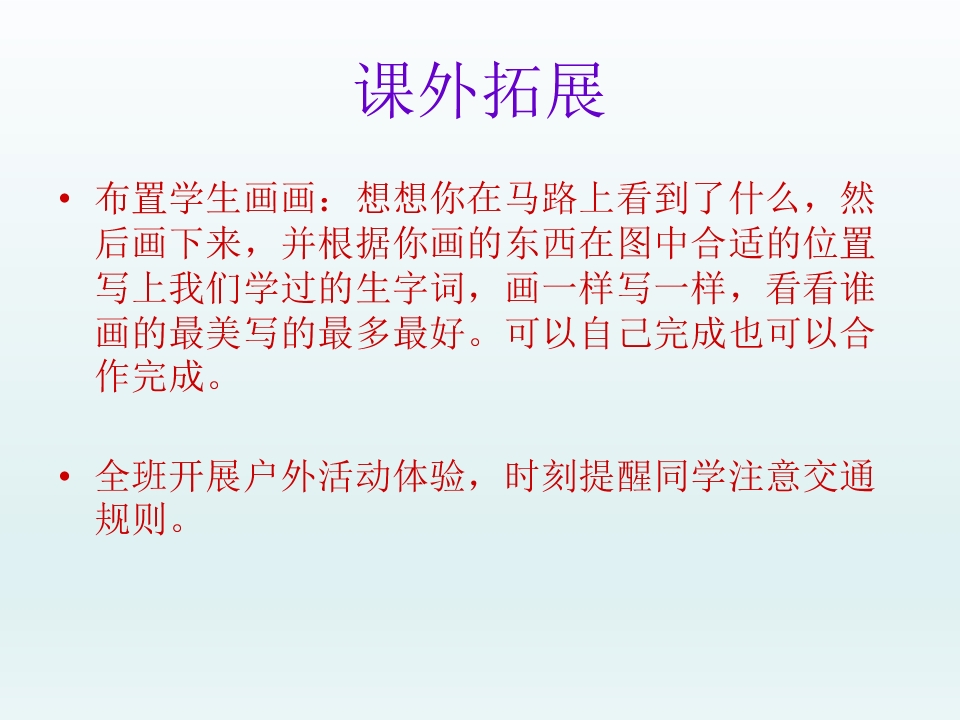 课外拓展

• 布置学生画画：想想你在马路上看到了什么，然后画下来，并根据你画的东西在图中合适的位置写上我们学过的生字词，画一样写一样，看看谁画的最美写的最多最好。可以自己完成也可以合作完成。

• 全班开展户外活动体验，时刻提醒同学注意交通规则。